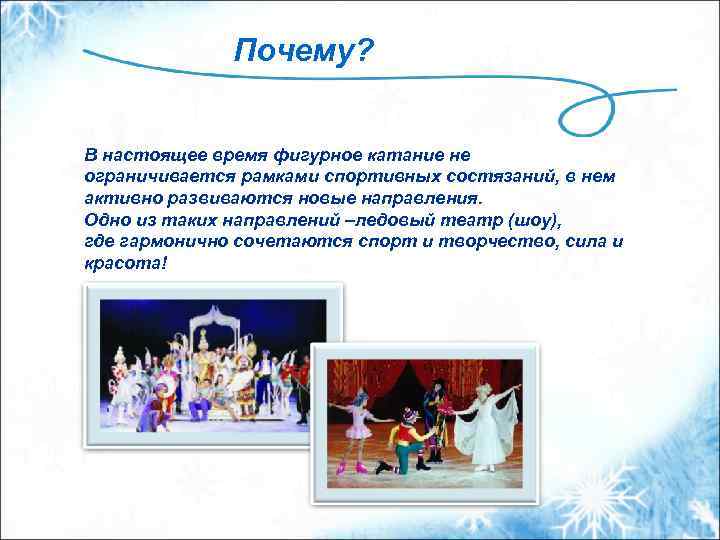 Почему?

В настоящее время фигурное катание не ограничивается рамками спортивных состязаний, в нем активно развиваются новые направления.
Одно из таких направлений –ледовый театр (шоу), где гармонично сочетаются спорт и творчество, сила и красота!